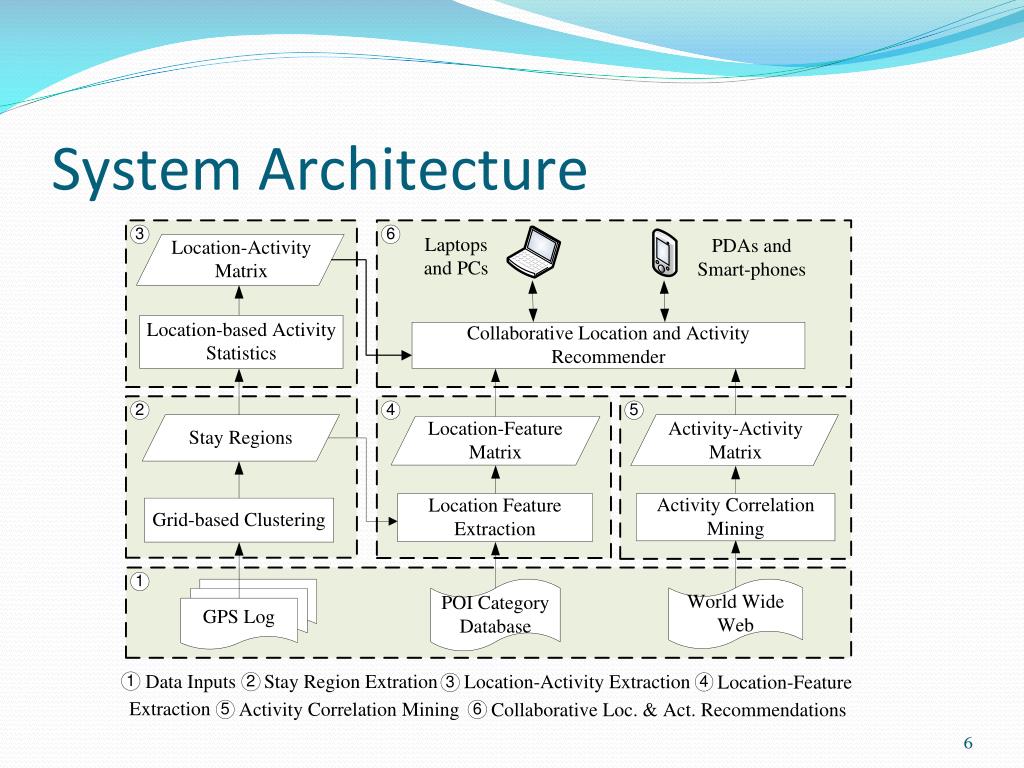 System Architecture

3
Location-Activity Matrix
Location-based Activity Statistics

6
Laptops and PCs
PDAs and Smart-phones
Collaborative Location and Activity Recommender

2
Stay Regions
Grid-based Clustering

4
Location-Feature Matrix
Location Feature Extraction

5
Activity-Activity Matrix
Activity Correlation Mining

1
GPS Log
POI Category Database
World Wide Web

① Data Inputs ② Stay Region Extration ③ Location-Activity Extraction ④ Location-Feature Extraction ⑤ Activity Correlation Mining ⑥ Collaborative Loc. & Act. Recommendations

6